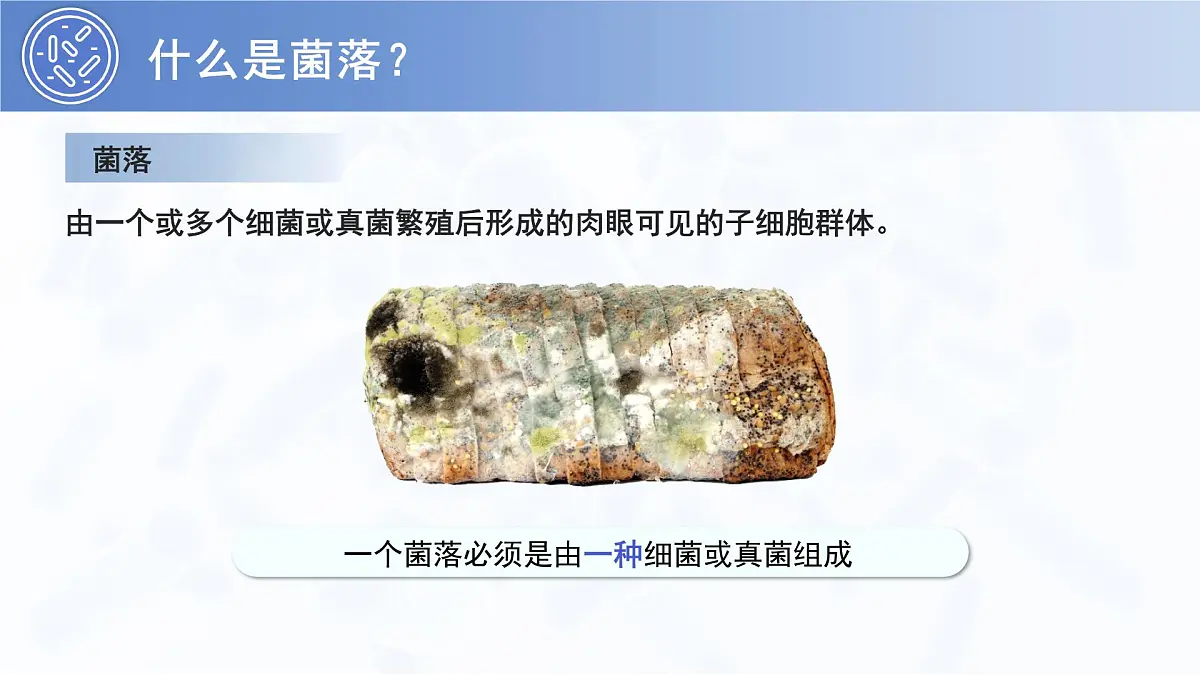 什么是菌落？

菌落

由一个或多个细菌或真菌繁殖后形成的肉眼可见的子细胞群体。

一个菌落必须是由一种细菌或真菌组成